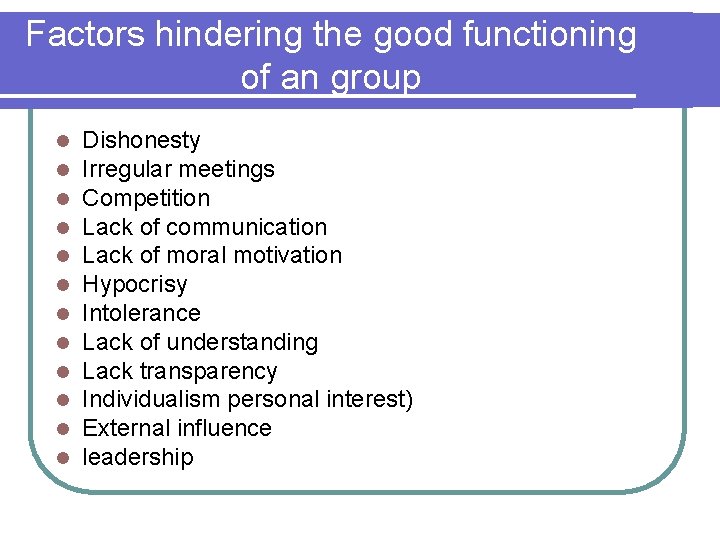 Factors hindering the good functioning of an group

- Dishonesty
- Irregular meetings
- Competition
- Lack of communication
- Lack of moral motivation
- Hypocrisy
- Intolerance
- Lack of understanding
- Lack transparency
- Individualism personal interest)
- External influence
- leadership